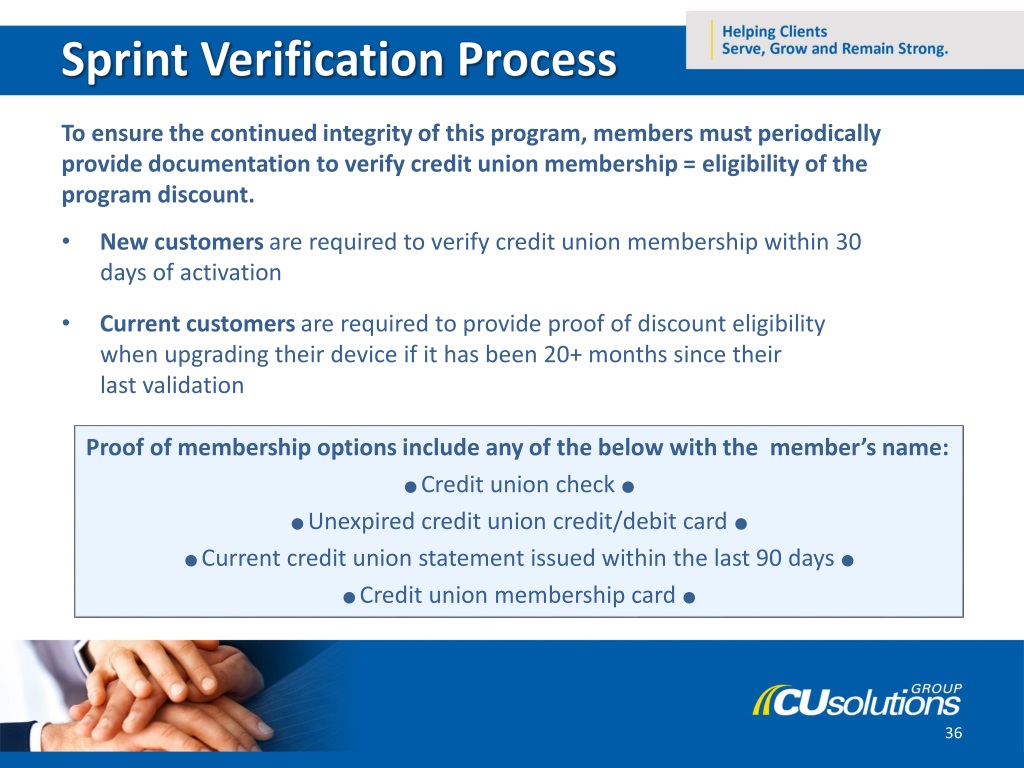 Sprint Verification Process

Helping Clients
Serve, Grow and Remain Strong.

To ensure the continued integrity of this program, members must periodically provide documentation to verify credit union membership = eligibility of the program discount.

• New customers are required to verify credit union membership within 30 days of activation

• Current customers are required to provide proof of discount eligibility when upgrading their device if it has been 20+ months since their last validation

Proof of membership options include any of the below with the member's name:
● Credit union check ●
● Unexpired credit union credit/debit card ●
● Current credit union statement issued within the last 90 days ●
● Credit union membership card ●

CUsolutions GROUP

36